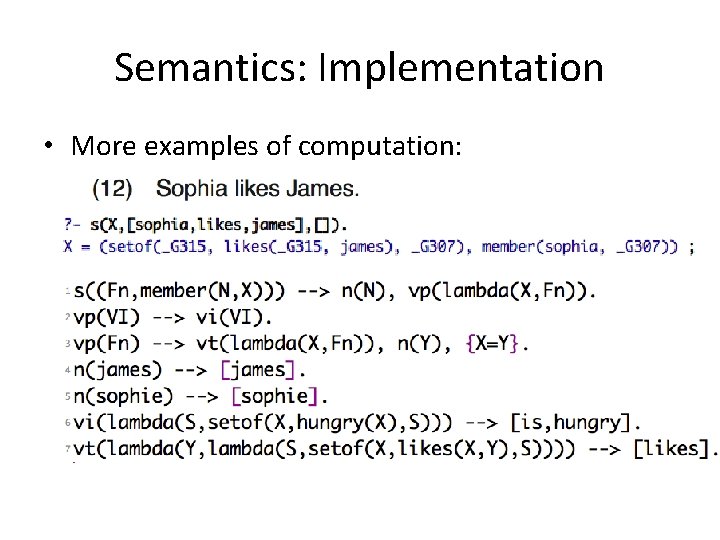 Semantics: Implementation

• More examples of computation:

(12) Sophia likes James.

?- s(X,[sophia,likes,james],[]).
X = (setof(_G315, likes(_G315, james), _G307), member(sophia, _G307)) ;

1 s((Fn,member(N,X))) --> n(N), vp(lambda(X,Fn)).
2 vp(VI) --> vi(VI).
3 vp(Fn) --> vt(lambda(X,Fn)), n(Y), {X=Y}.
4 n(james) --> [james].
5 n(sophie) --> [sophie].
6 vi(lambda(S,setof(X,hungry(X),S))) --> [is,hungry].
7 vt(lambda(Y,lambda(S,setof(X,likes(X,Y),S)))) --> [likes].